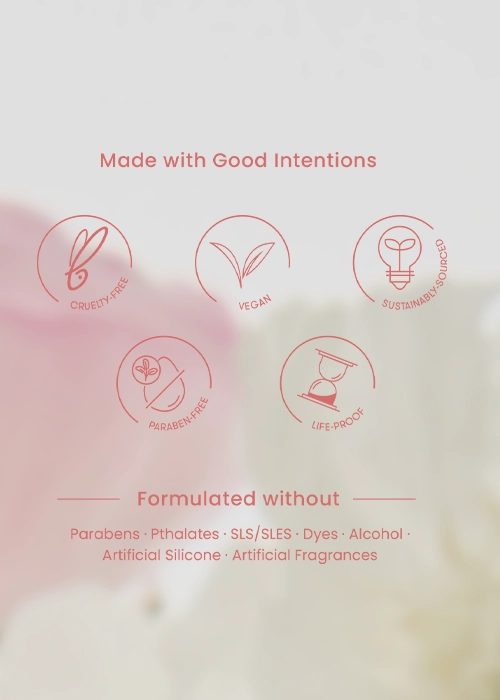 Made with Good Intentions

CRUELTY-FREE

VEGAN

SUSTAINABLY-SOURCED

PARABEN-FREE

LIFE-PROOF

Formulated without

Parabens · Pthalates · SLS/SLES · Dyes · Alcohol · Artificial Silicone · Artificial Fragrances